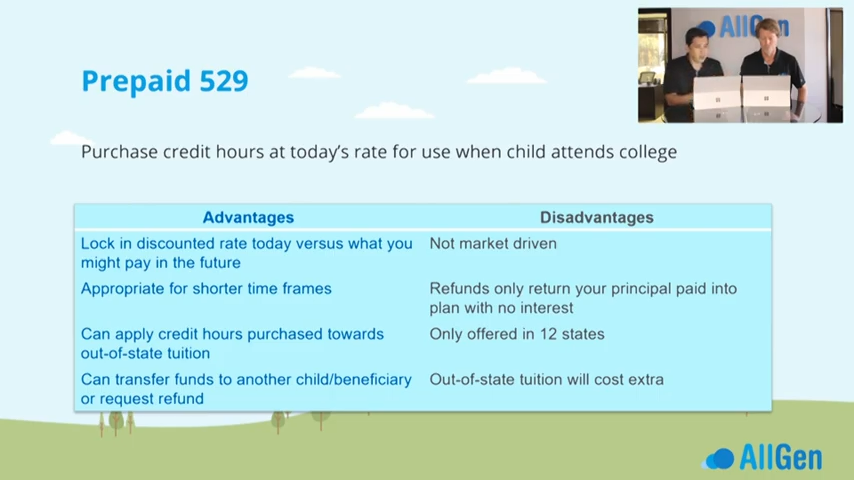 AllGen

Prepaid 529

Purchase credit hours at today's rate for use when child attends college

| Advantages | Disadvantages |
|---|---|
| Lock in discounted rate today versus what you might pay in the future | Not market driven |
| Appropriate for shorter time frames | Refunds only return your principal paid into plan with no interest |
| Can apply credit hours purchased towards out-of-state tuition | Only offered in 12 states |
| Can transfer funds to another child/beneficiary or request refund | Out-of-state tuition will cost extra |

AllGen